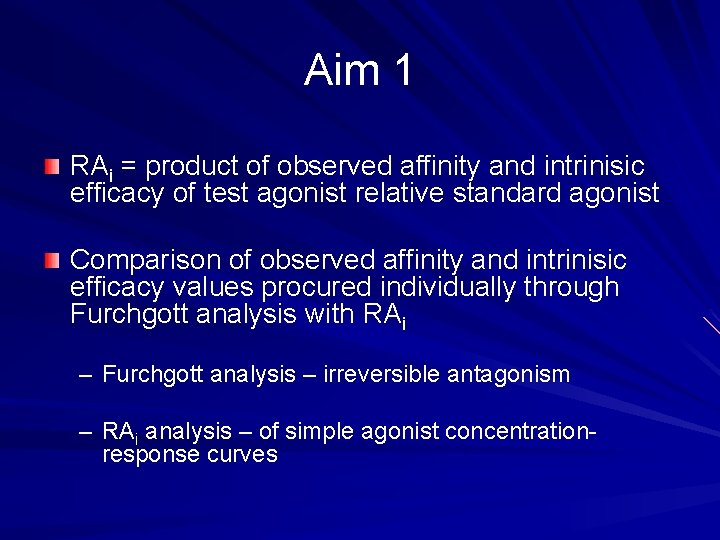 Aim 1

$RA_i$ = product of observed affinity and intrinisic efficacy of test agonist relative standard agonist

Comparison of observed affinity and intrinisic efficacy values procured individually through Furchgott analysis with $RA_i$

– Furchgott analysis – irreversible antagonism

– $RA_i$ analysis – of simple agonist concentration-response curves